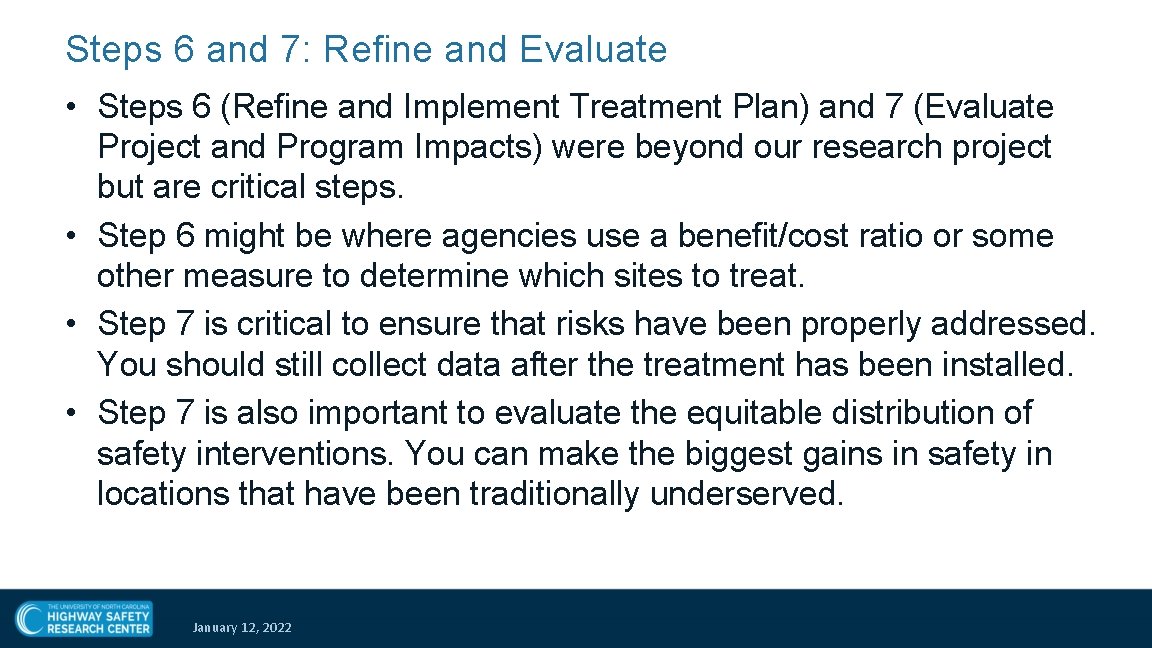 Steps 6 and 7: Refine and Evaluate

• Steps 6 (Refine and Implement Treatment Plan) and 7 (Evaluate Project and Program Impacts) were beyond our research project but are critical steps.
• Step 6 might be where agencies use a benefit/cost ratio or some other measure to determine which sites to treat.
• Step 7 is critical to ensure that risks have been properly addressed. You should still collect data after the treatment has been installed.
• Step 7 is also important to evaluate the equitable distribution of safety interventions. You can make the biggest gains in safety in locations that have been traditionally underserved.

THE UNIVERSITY OF NORTH CAROLINA HIGHWAY SAFETY RESEARCH CENTER

January 12, 2022